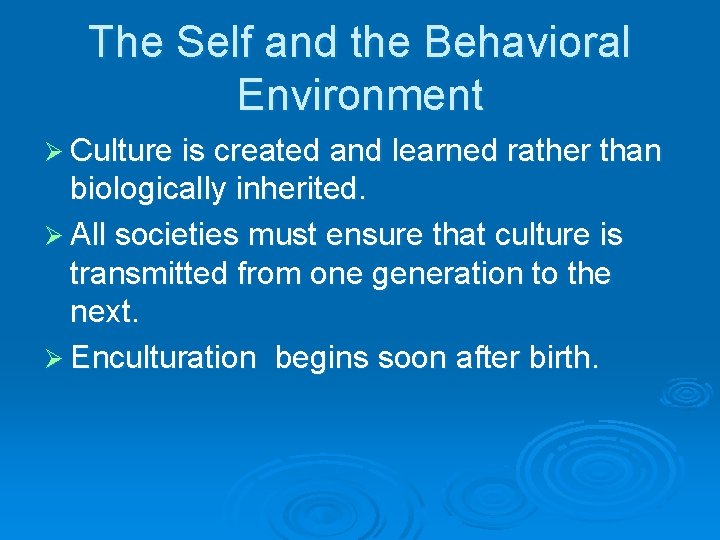 The Self and the Behavioral Environment

➢ Culture is created and learned rather than biologically inherited.

➢ All societies must ensure that culture is transmitted from one generation to the next.

➢ Enculturation  begins soon after birth.